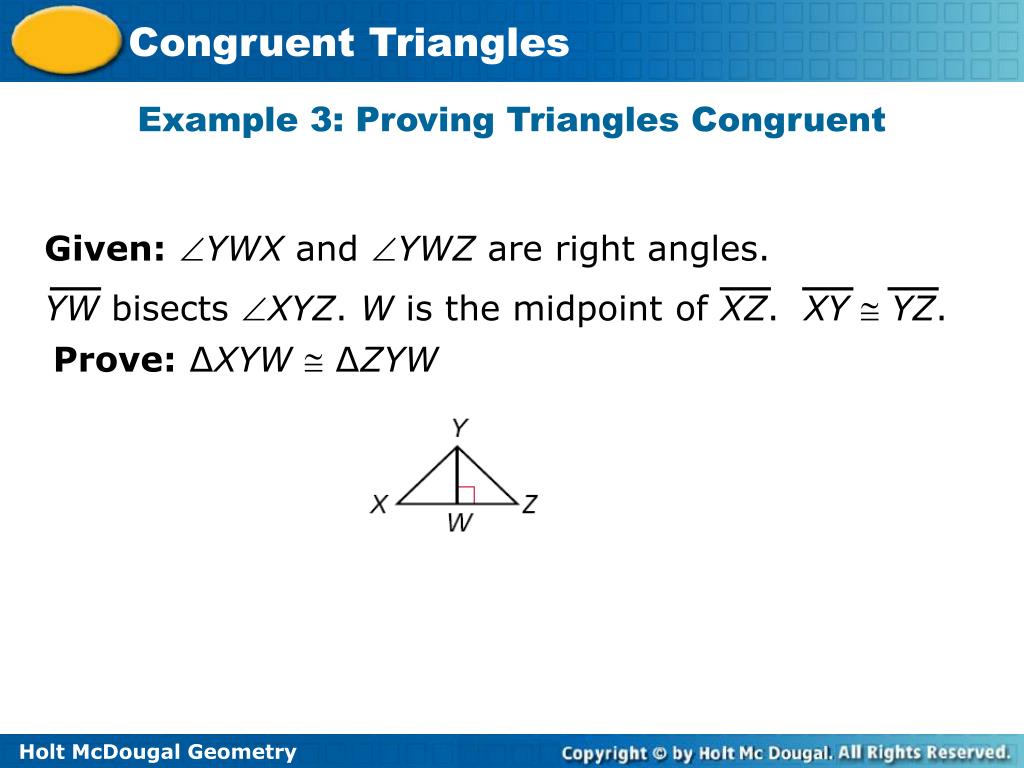 Congruent Triangles

Example 3: Proving Triangles Congruent

Given: $\angle YWX$ and $\angle YWZ$ are right angles.

$\overline{YW}$ bisects $\angle XYZ$. $W$ is the midpoint of $\overline{XZ}$. $\overline{XY} \cong \overline{YZ}$.

Prove: $\Delta XYW \cong \Delta ZYW$

Y
X
W
Z

Holt McDougal Geometry

Copyright © by Holt Mc Dougal. All Rights Reserved.